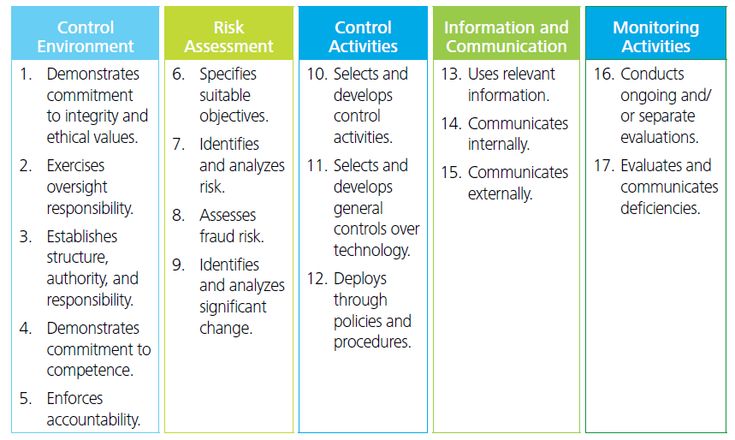 Control Environment

1. Demonstrates commitment to integrity and ethical values.
2. Exercises oversight responsibility.
3. Establishes structure, authority, and responsibility.
4. Demonstrates commitment to competence.
5. Enforces accountability.

Risk Assessment

6. Specifies suitable objectives.
7. Identifies and analyzes risk.
8. Assesses fraud risk.
9. Identifies and analyzes significant change.

Control Activities

10. Selects and develops control activities.
11. Selects and develops general controls over technology.
12. Deploys through policies and procedures.

Information and Communication

13. Uses relevant information.
14. Communicates internally.
15. Communicates externally.

Monitoring Activities

16. Conducts ongoing and/or separate evaluations.
17. Evaluates and communicates deficiencies.